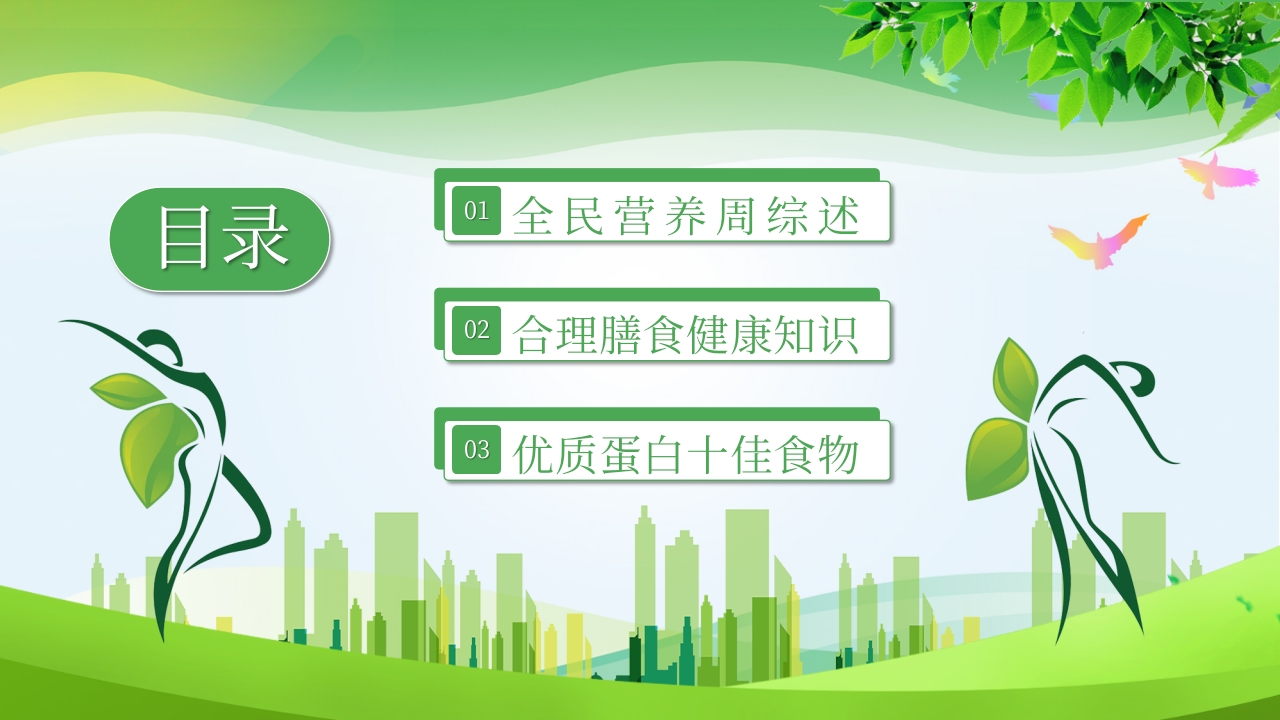 目录

01 全民营养周综述

02 合理膳食健康知识

03 优质蛋白十佳食物